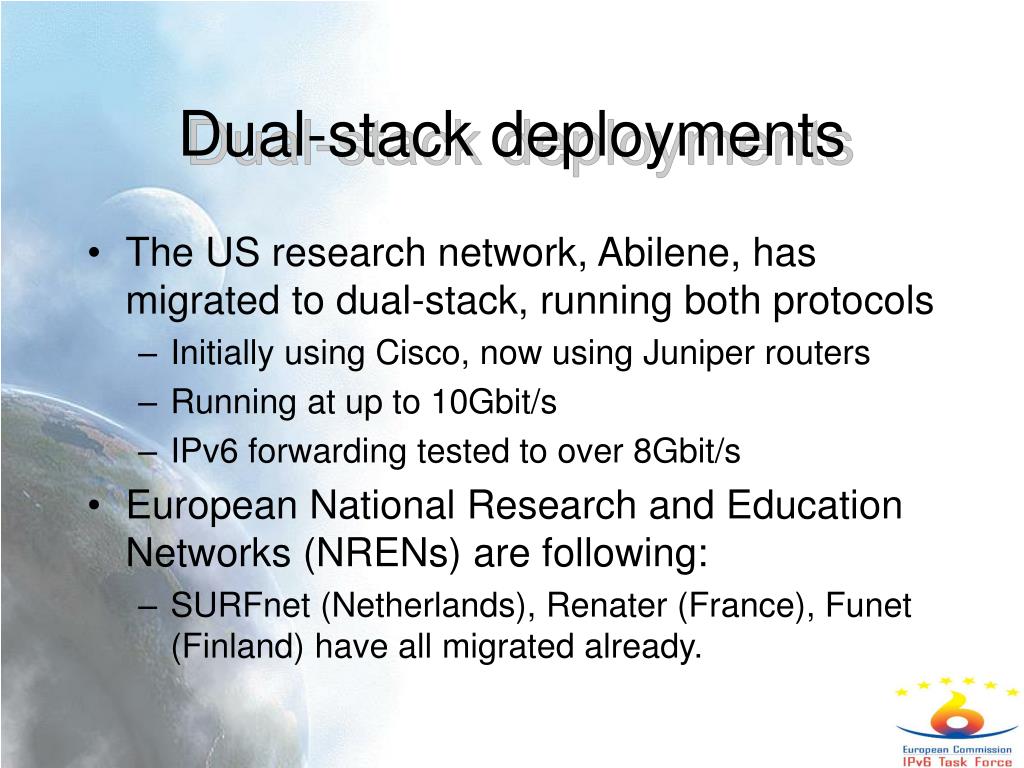 Dual-stack deployments

• The US research network, Abilene, has migrated to dual-stack, running both protocols
– Initially using Cisco, now using Juniper routers
– Running at up to 10Gbit/s
– IPv6 forwarding tested to over 8Gbit/s
• European National Research and Education Networks (NRENs) are following:
– SURFnet (Netherlands), Renater (France), Funet (Finland) have all migrated already.

European Commission
IPv6 Task Force